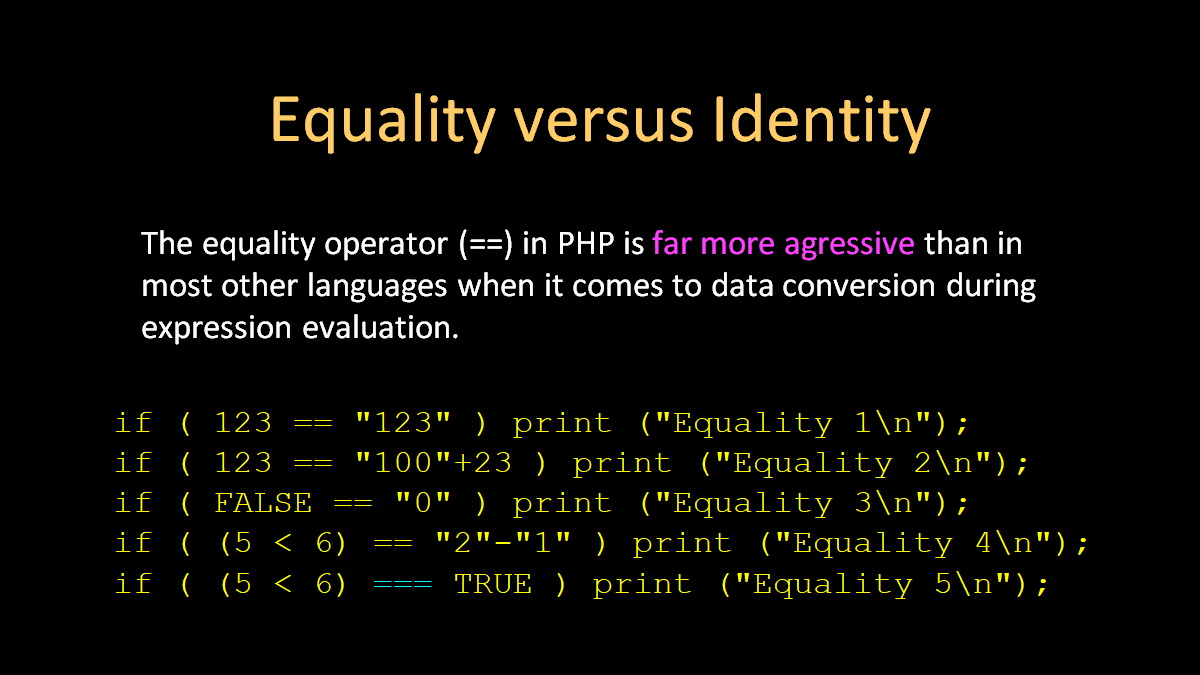 Equality versus Identity

The equality operator (==) in PHP is far more agressive than in most other languages when it comes to data conversion during expression evaluation.

if ( 123 == "123" ) print ("Equality 1\n");
if ( 123 == "100"+23 ) print ("Equality 2\n");
if ( FALSE == "0" ) print ("Equality 3\n");
if ( (5 < 6) == "2"-"1" ) print ("Equality 4\n");
if ( (5 < 6) === TRUE ) print ("Equality 5\n");